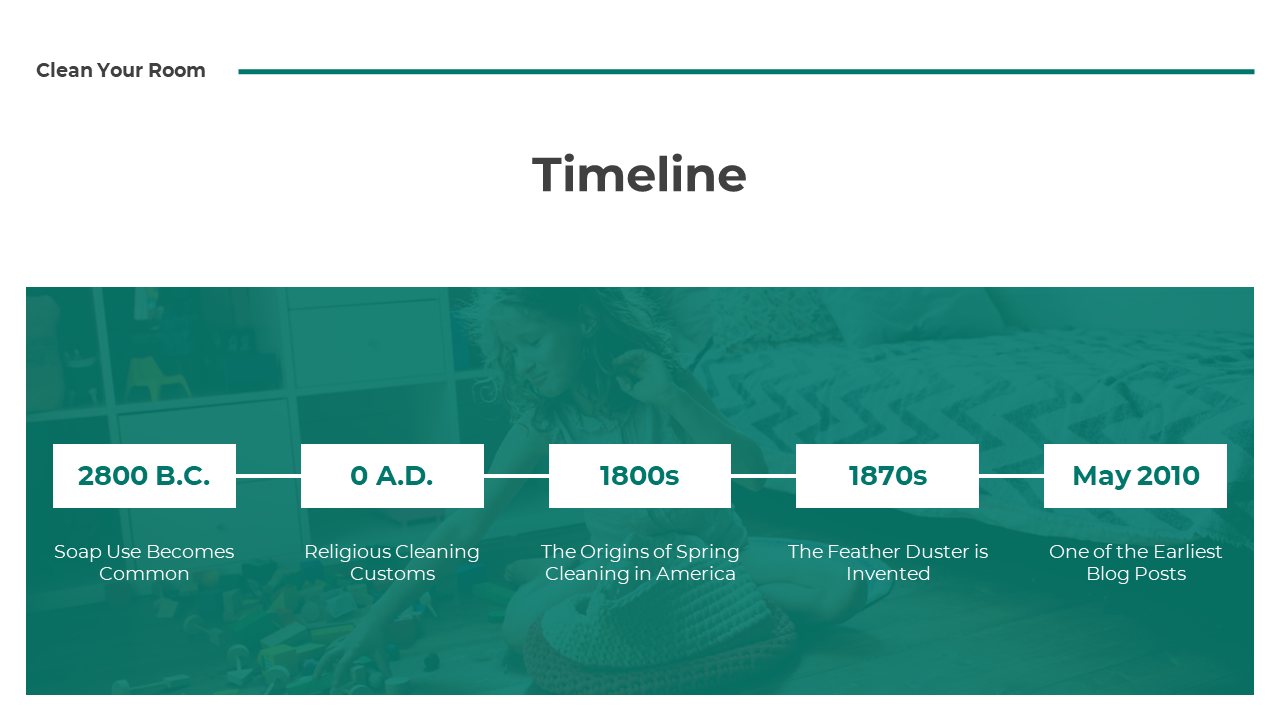 Clean Your Room

Timeline

2800 B.C.

Soap Use Becomes Common

0 A.D.

Religious Cleaning Customs

1800s

The Origins of Spring Cleaning in America

1870s

The Feather Duster is Invented

May 2010

One of the Earliest Blog Posts